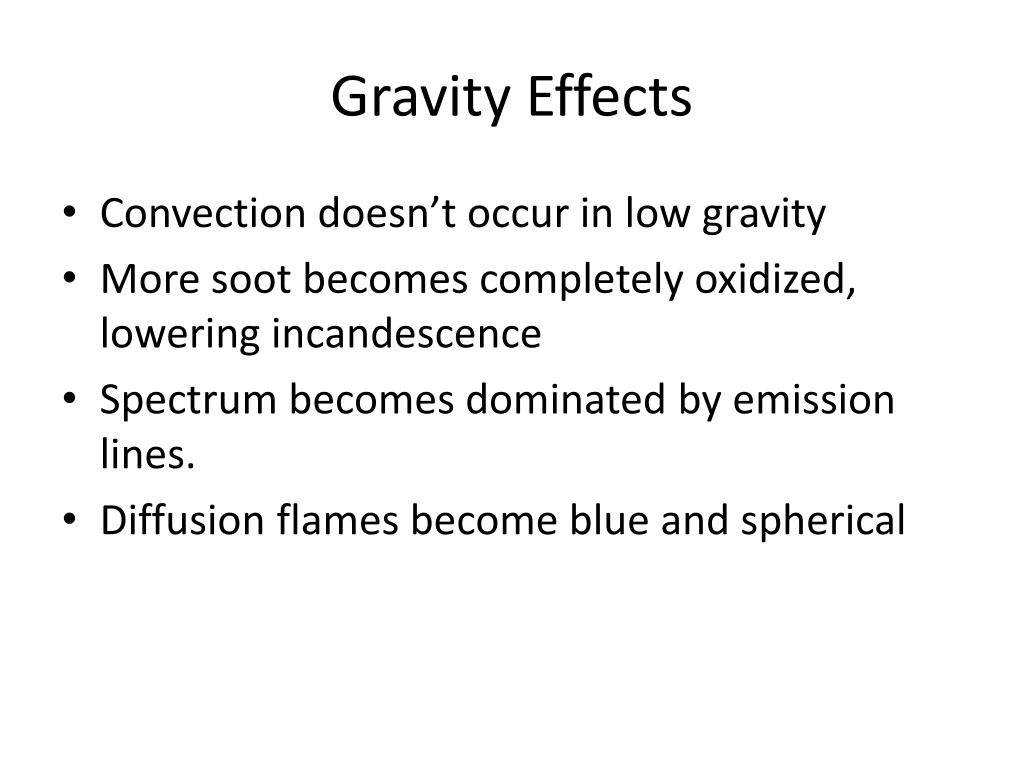 Gravity Effects

• Convection doesn’t occur in low gravity
• More soot becomes completely oxidized, lowering incandescence
• Spectrum becomes dominated by emission lines.
• Diffusion flames become blue and spherical